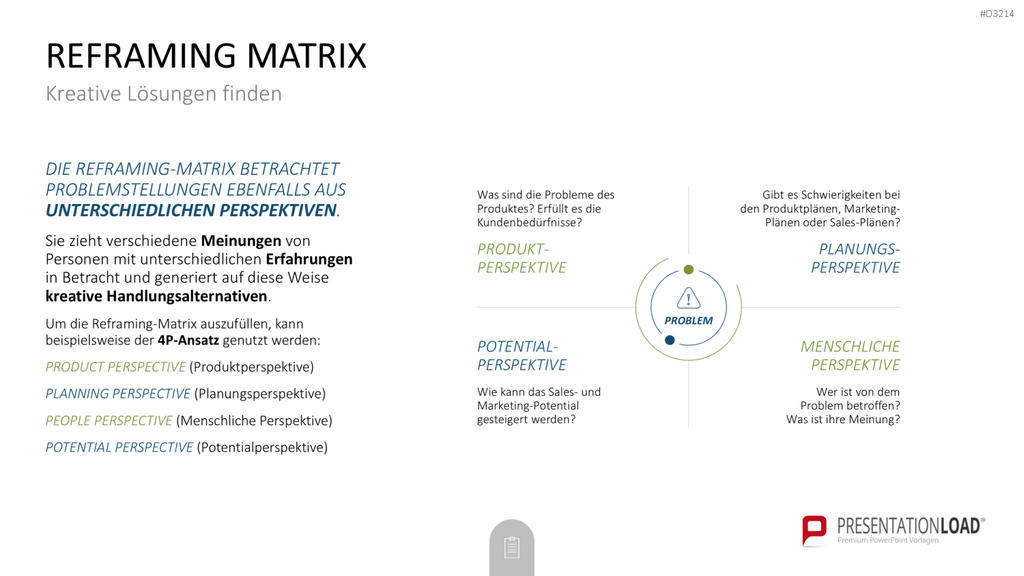 #D3214

REFRAMING MATRIX

Kreative Lösungen finden

DIE REFRAMING-MATRIX BETRACHTET PROBLEMSTELLUNGEN EBENFALLS AUS UNTERSCHIEDLICHEN PERSPEKTIVEN.

Sie zieht verschiedene Meinungen von Personen mit unterschiedlichen Erfahrungen in Betracht und generiert auf diese Weise kreative Handlungsalternativen.

Um die Reframing-Matrix auszufüllen, kann beispielsweise der 4P-Ansatz genutzt werden:

PRODUCT PERSPECTIVE (Produktperspektive)

PLANNING PERSPECTIVE (Planungsperspektive)

PEOPLE PERSPECTIVE (Menschliche Perspektive)

POTENTIAL PERSPECTIVE (Potentialperspektive)

Was sind die Probleme des Produktes? Erfüllt es die Kundenbedürfnisse?

PRODUKT-PERSPEKTIVE

Gibt es Schwierigkeiten bei den Produktplänen, Marketing-Plänen oder Sales-Plänen?

PLANUNGS-PERSPEKTIVE

PROBLEM

POTENTIAL-PERSPEKTIVE

Wie kann das Sales- und Marketing-Potential gesteigert werden?

MENSCHLICHE PERSPEKTIVE

Wer ist von dem Problem betroffen? Was ist ihre Meinung?

PRESENTATIONLOAD®
Premium PowerPoint Vorlagen